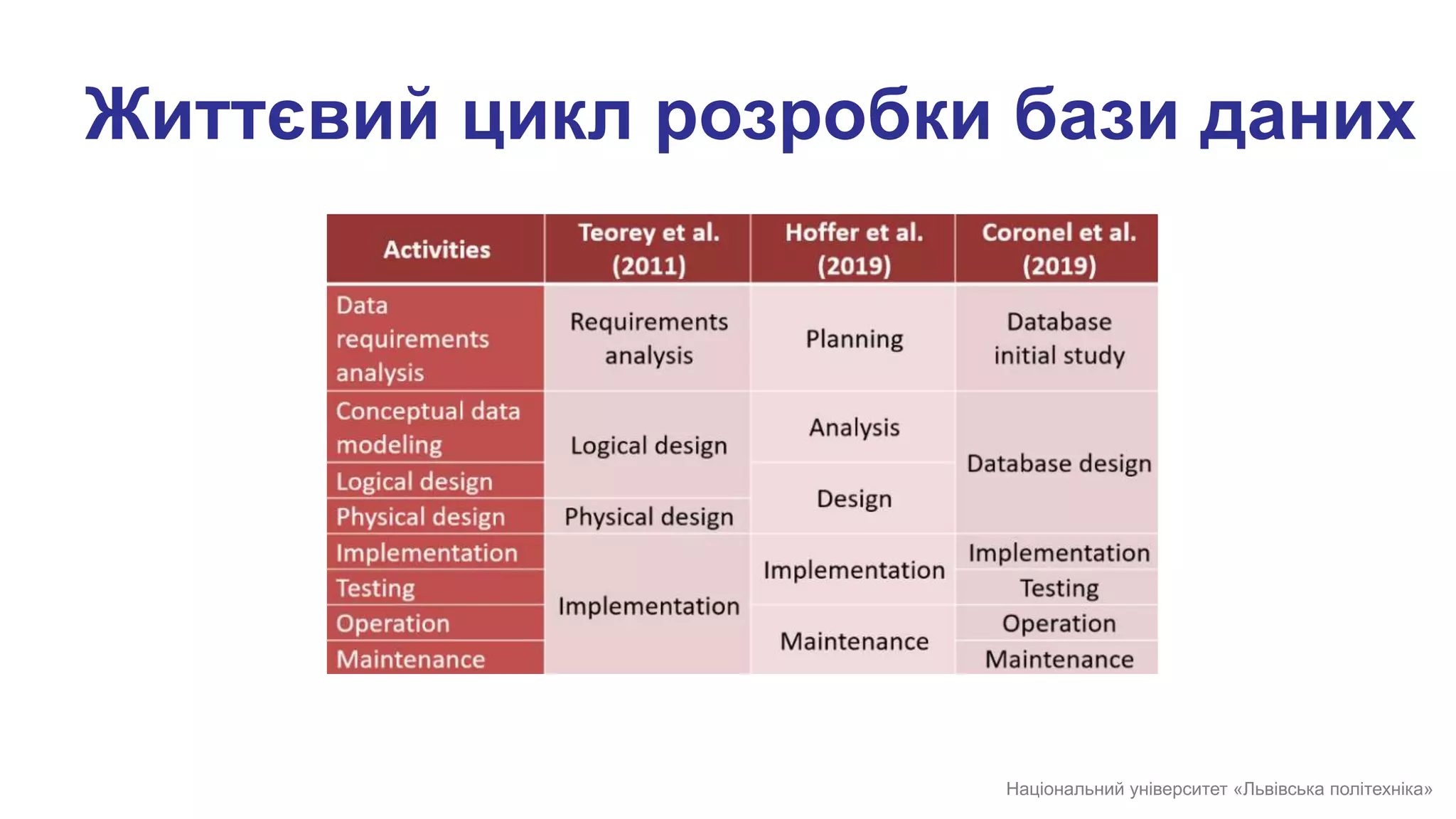 Життєвий цикл розробки бази даних

| Activities | Teorey et al. (2011) | Hoffer et al. (2019) | Coronel et al. (2019) |
|---|---|---|---|
| Data requirements analysis | Requirements analysis | Planning | Database initial study |
| Conceptual data modeling | Logical design | Analysis | Database design |
| Logical design | | Design | |
| Physical design | Physical design | | |
| Implementation | Implementation | Implementation | Implementation |
| Testing | | | Testing |
| Operation | | Maintenance | Operation |
| Maintenance | | | Maintenance |

Національний університет «Львівська політехніка»